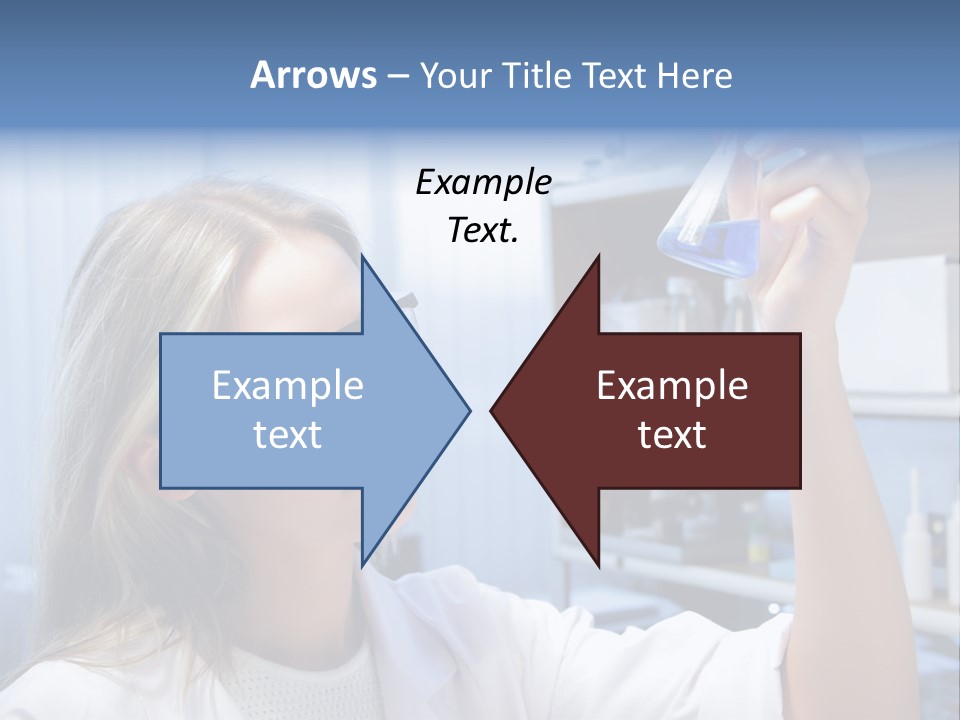 Arrows – Your Title Text Here

Example Text.

Example text

Example text